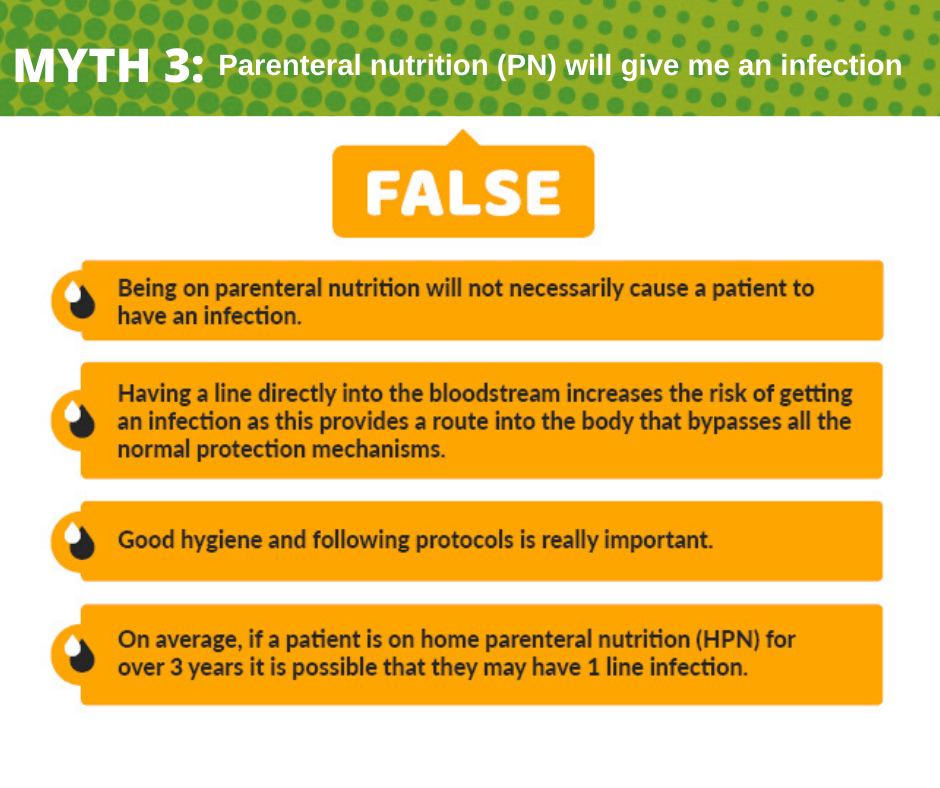 MYTH 3: Parenteral nutrition (PN) will give me an infection

FALSE

Being on parenteral nutrition will not necessarily cause a patient to have an infection.

Having a line directly into the bloodstream increases the risk of getting an infection as this provides a route into the body that bypasses all the normal protection mechanisms.

Good hygiene and following protocols is really important.

On average, if a patient is on home parenteral nutrition (HPN) for over 3 years it is possible that they may have 1 line infection.